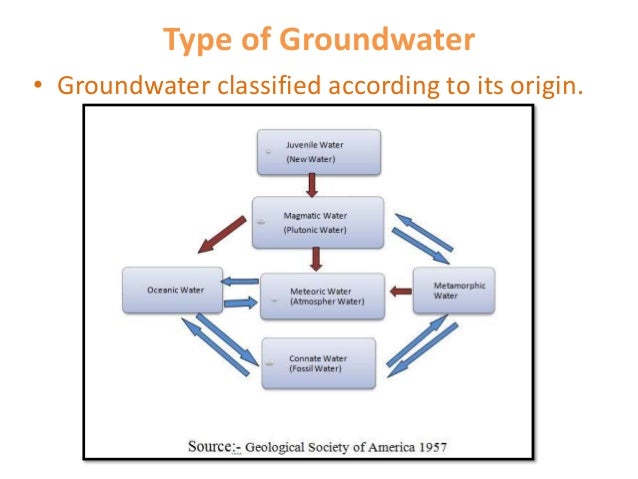 Type of Groundwater

• Groundwater classified according to its origin.

Juvenile Water
(New Water)

Magmatic Water
(Plutonic Water)

Oceanic Water

Meteoric Water
(Atmospher Water)

Metamorphic Water

Connate Water
(Fossil Water)

Source:- Geological Society of America 1957